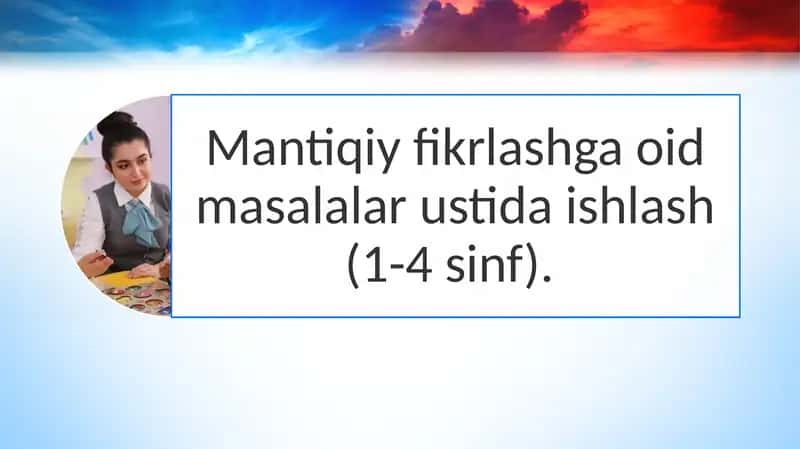 Mantiqiy fikrlashga oid masalalar ustida ishlash (1-4 sinf).